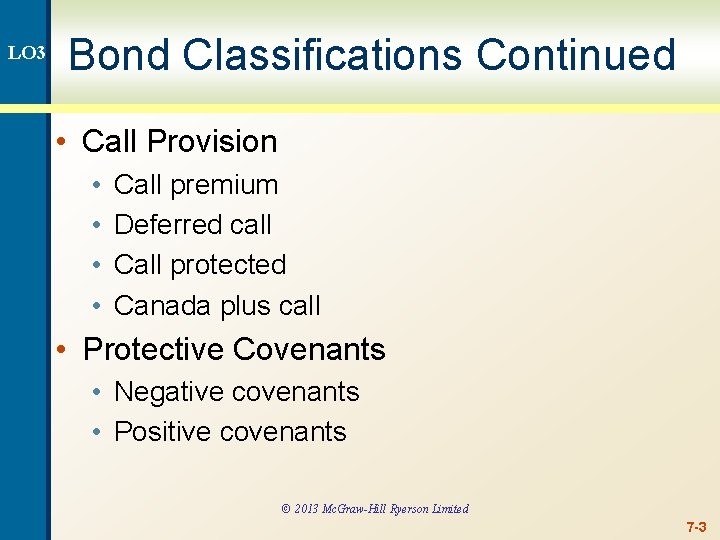 LO3

Bond Classifications Continued

• Call Provision
  • Call premium
  • Deferred call
  • Call protected
  • Canada plus call
• Protective Covenants
  • Negative covenants
  • Positive covenants

© 2013 McGraw-Hill Ryerson Limited

7-3